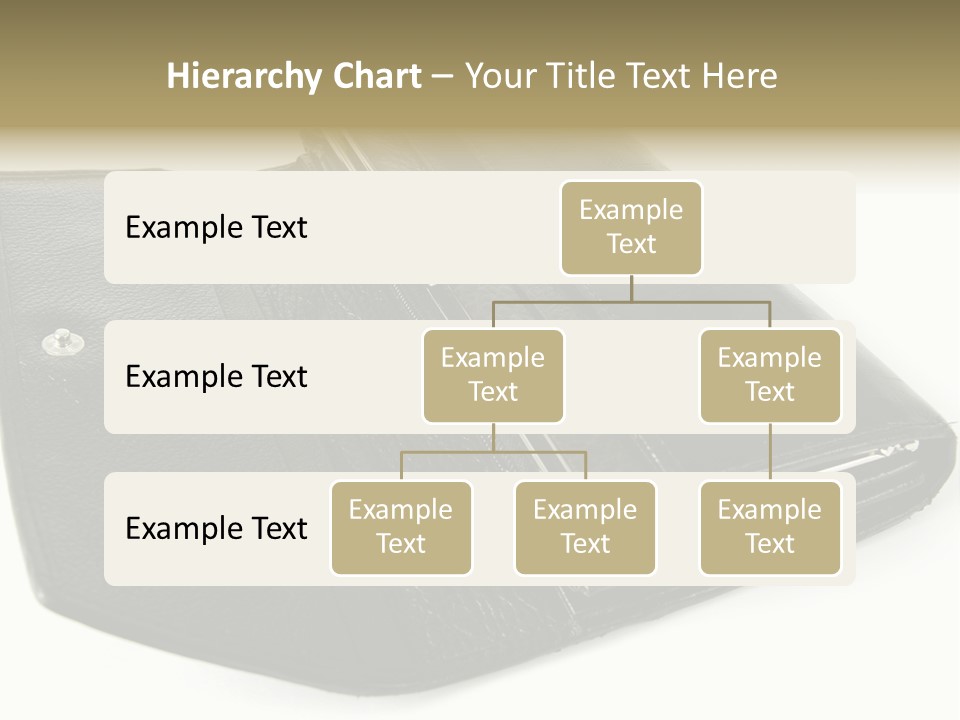 Hierarchy Chart – Your Title Text Here

Example Text

Example Text

Example Text

Example Text

Example Text

Example Text

Example Text

Example Text

Example Text